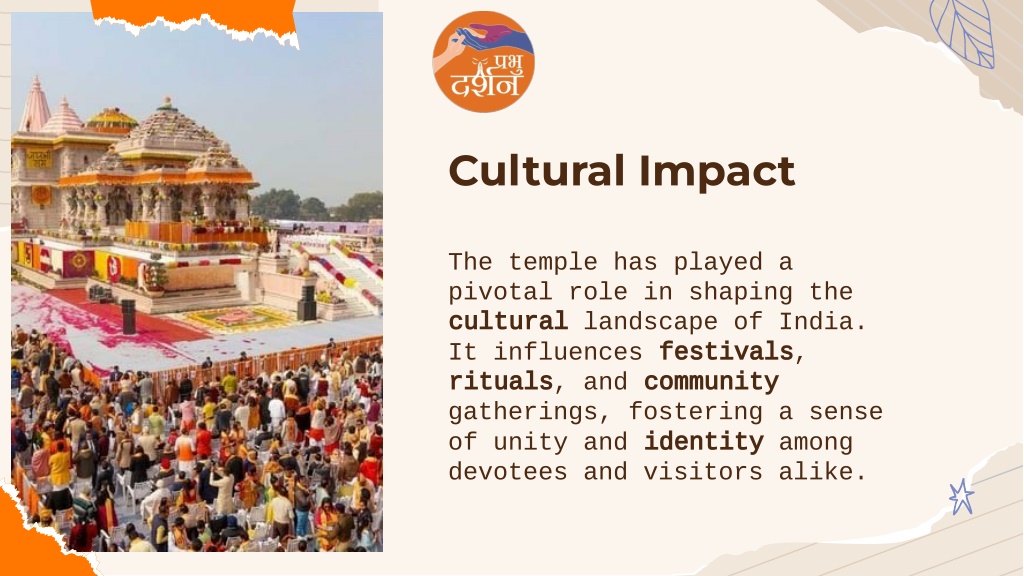 प्रभु दर्शन

Cultural Impact

The temple has played a pivotal role in shaping the cultural landscape of India. It influences festivals, rituals, and community gatherings, fostering a sense of unity and identity among devotees and visitors alike.